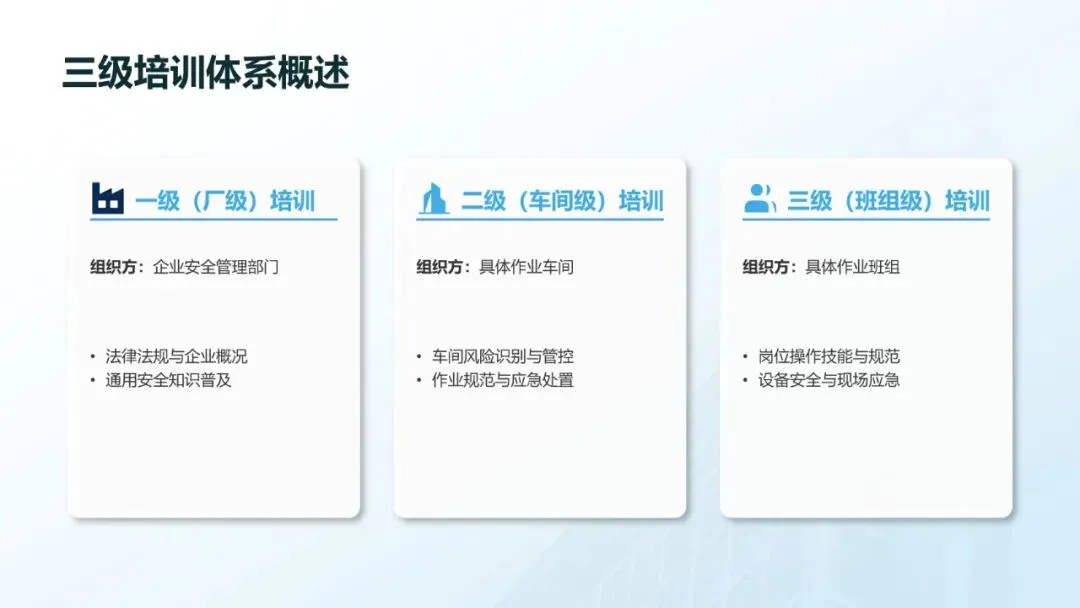 三级培训体系概述

一级（厂级）培训

组织方：企业安全管理部门

• 法律法规与企业概况
• 通用安全知识普及

二级（车间级）培训

组织方：具体作业车间

• 车间风险识别与管控
• 作业规范与应急处置

三级（班组级）培训

组织方：具体作业班组

• 岗位操作技能与规范
• 设备安全与现场应急